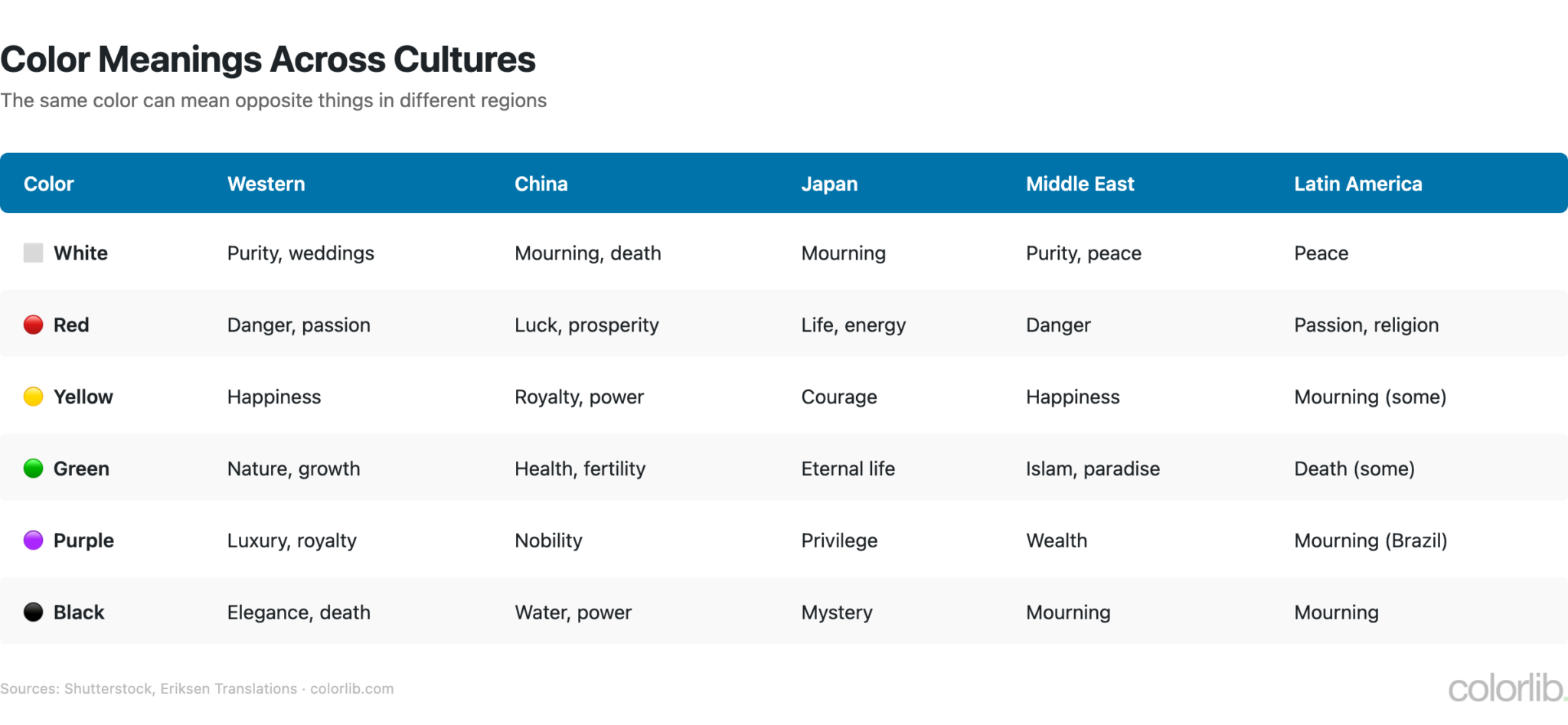 Color Meanings Across Cultures

The same color can mean opposite things in different regions

| Color | Western | China | Japan | Middle East | Latin America |
|---|---|---|---|---|---|
| White | Purity, weddings | Mourning, death | Mourning | Purity, peace | Peace |
| Red | Danger, passion | Luck, prosperity | Life, energy | Danger | Passion, religion |
| Yellow | Happiness | Royalty, power | Courage | Happiness | Mourning (some) |
| Green | Nature, growth | Health, fertility | Eternal life | Islam, paradise | Death (some) |
| Purple | Luxury, royalty | Nobility | Privilege | Wealth | Mourning (Brazil) |
| Black | Elegance, death | Water, power | Mystery | Mourning | Mourning |

Sources: Shutterstock, Eriksen Translations · colorlib.com

colorlib.